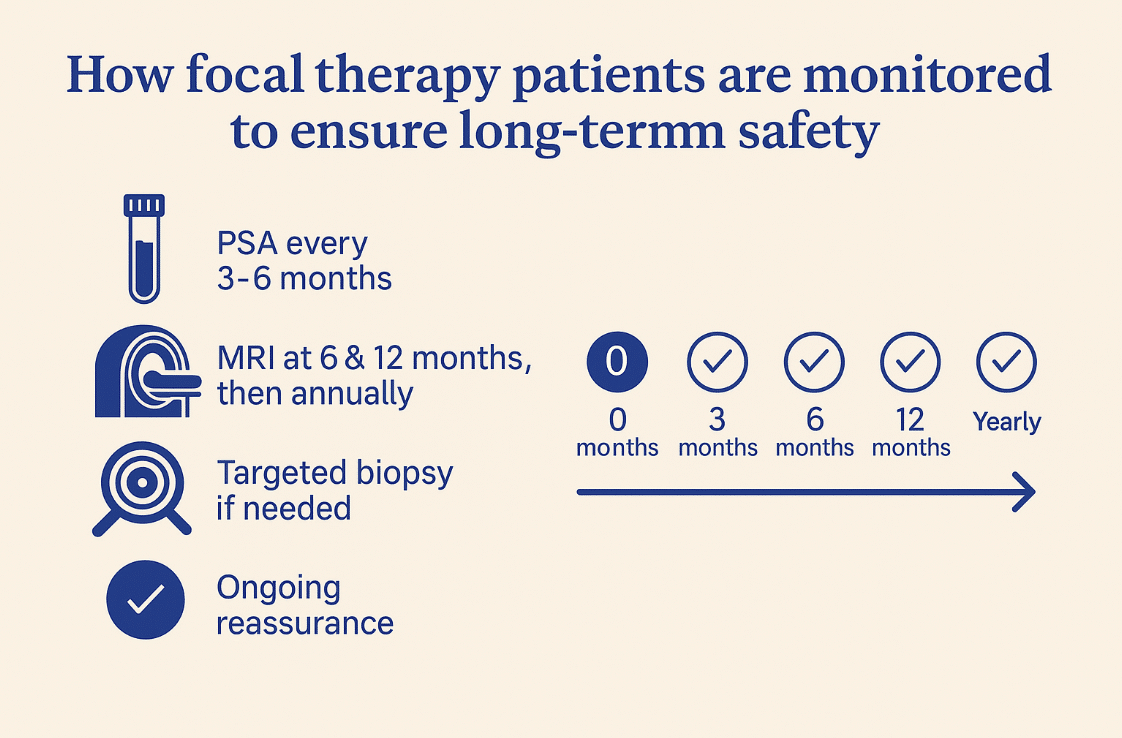 How focal therapy patients are monitored to ensure long-termm safety

PSA every 3-6 months

MRI at 6 & 12 months, then annually

Targeted biopsy if needed

Ongoing reassurance

0

0 months

3 months

6 months

12 months

Yearly